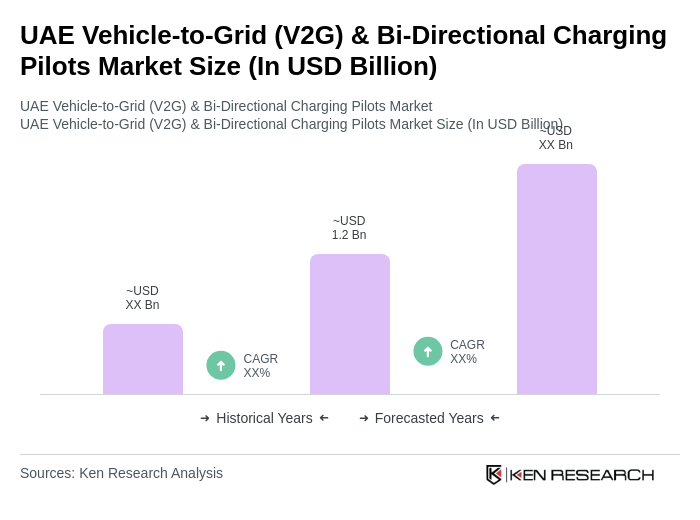 UAE Vehicle-to-Grid (V2G) & Bi-Directional Charging Pilots Market Size (In USD Billion)

UAE Vehicle-to-Grid (V2G) & Bi-Directional Charging Pilots Market
UAE Vehicle-to-Grid (V2G) & Bi-Directional Charging Pilots Market Size (In USD Billion)

~USD
XX Bn

CAGR
XX%

~USD
1.2 Bn

CAGR
XX%

~USD
XX Bn

→ Historical Years ←

→ Forecasted Years ←

Sources: Ken Research Analysis

KEN RESEARCH